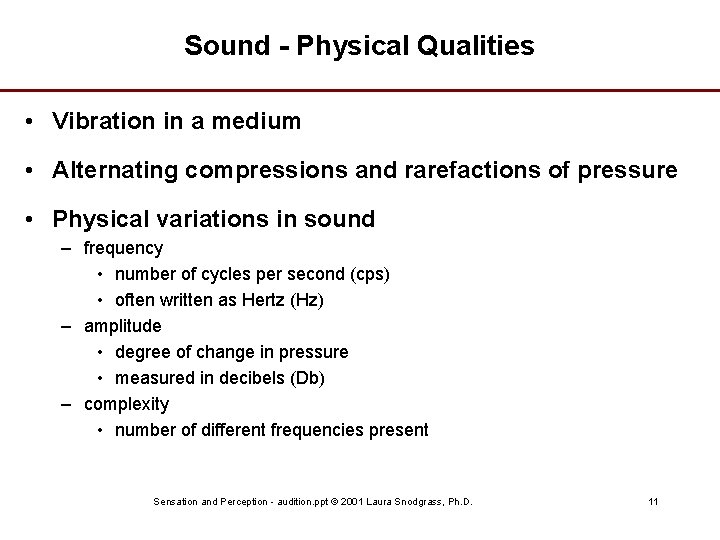 Sound - Physical Qualities

• Vibration in a medium

• Alternating compressions and rarefactions of pressure

• Physical variations in sound
– frequency
• number of cycles per second (cps)
• often written as Hertz (Hz)
– amplitude
• degree of change in pressure
• measured in decibels (Db)
– complexity
• number of different frequencies present

Sensation and Perception - audition.ppt © 2001 Laura Snodgrass, Ph.D.

11